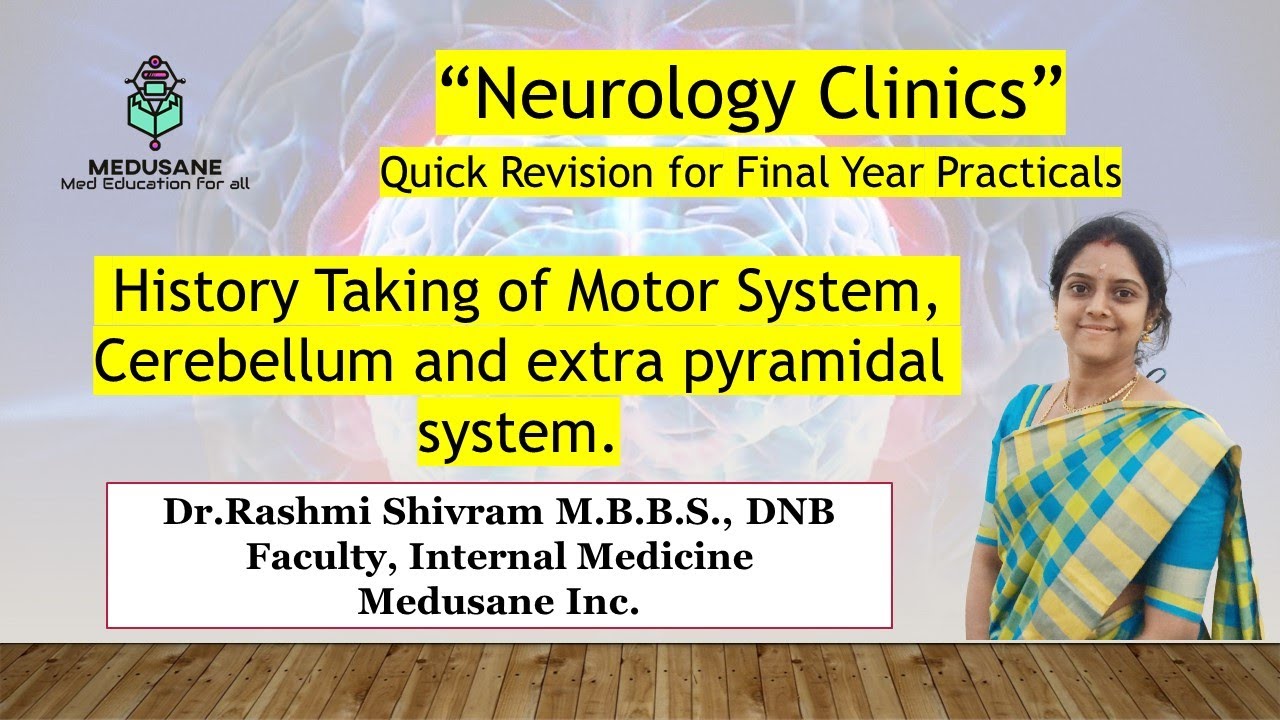 MEDUSANE
Med Education For all

“Neurology Clinics”

Quick Revision for Final Year Practicals

History Taking of Motor System, Cerebellum and extra pyramidal system.

Dr.Rashmi Shivram M.B.B.S., DNB
Faculty, Internal Medicine
Medusane Inc.